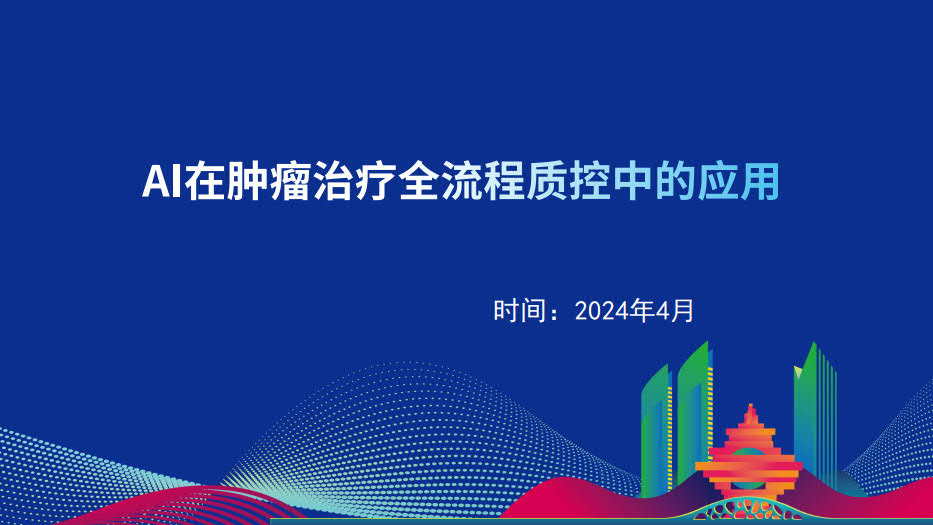 AI在肿瘤治疗全流程质控中的应用

时间：2024年4月